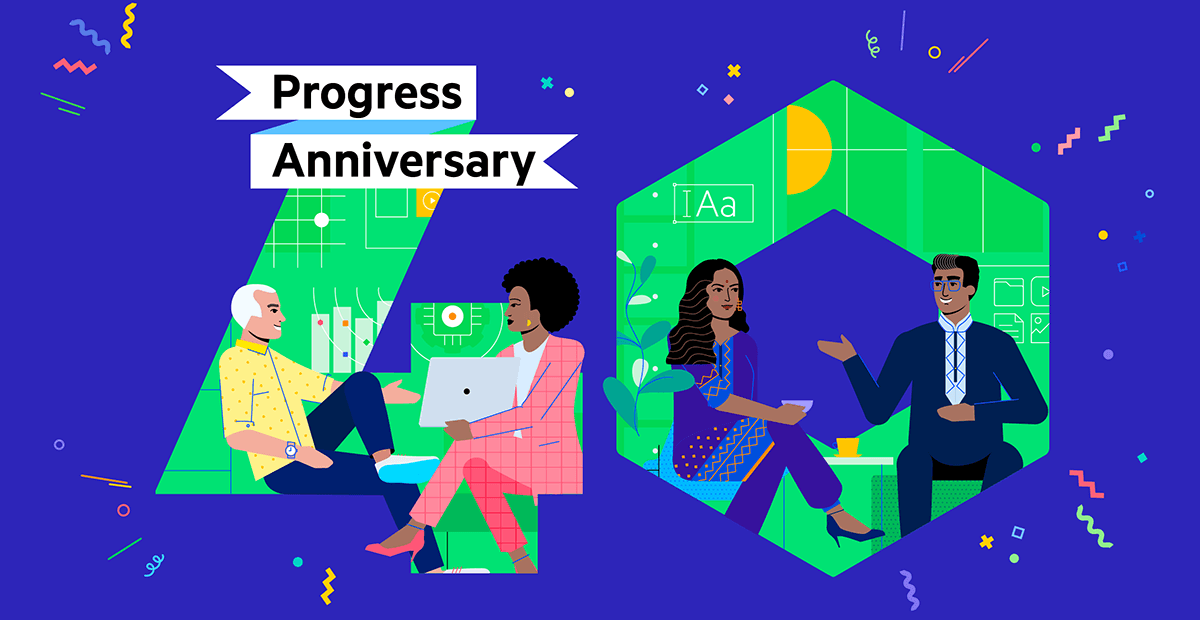 Progress
Anniversary

IAa